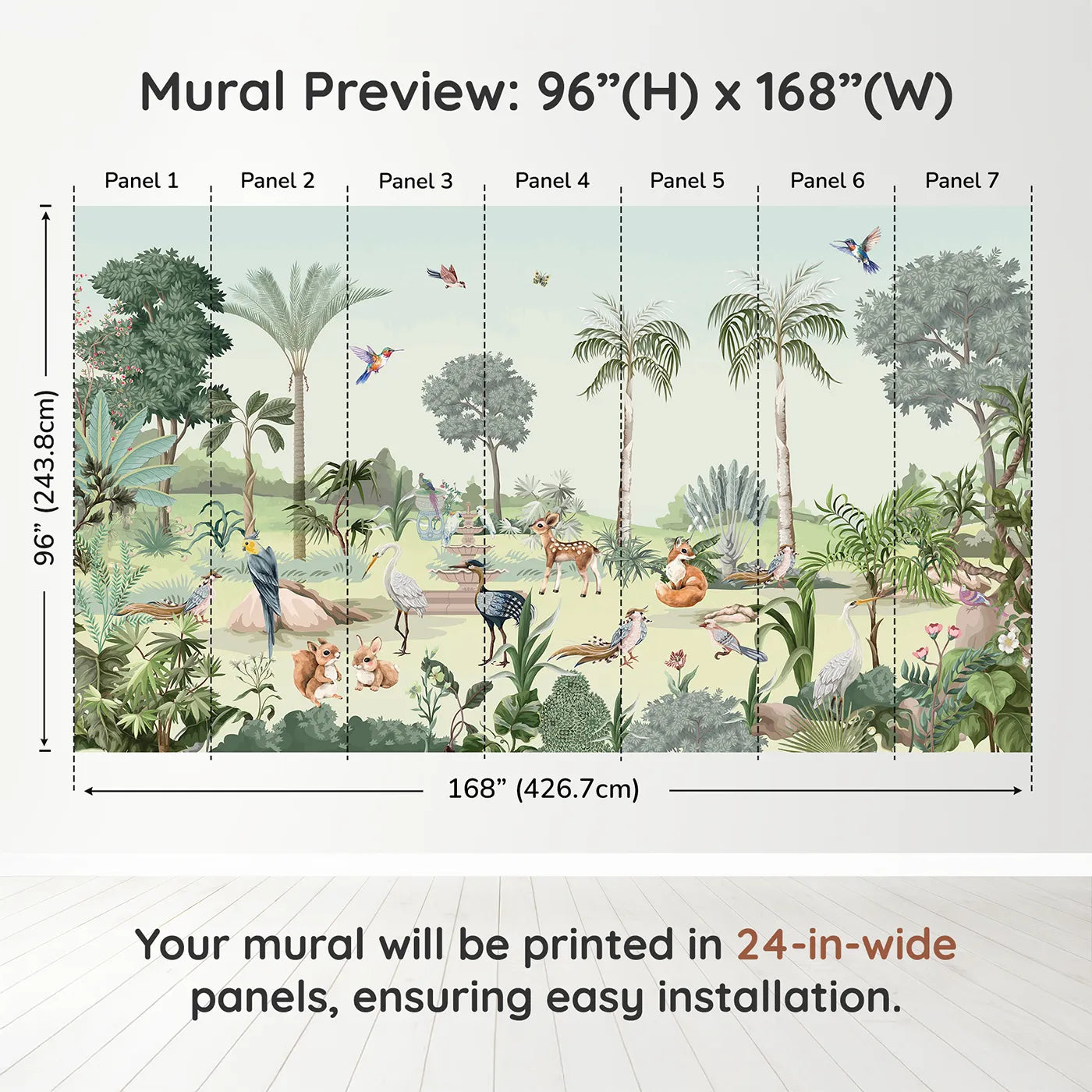 Mural Preview: 96”(H) x 168”(W)

Panel 1
Panel 2
Panel 3
Panel 4
Panel 5
Panel 6
Panel 7

96” (243.8cm)

168” (426.7cm)

Your mural will be printed in 24-in-wide panels, ensuring easy installation.